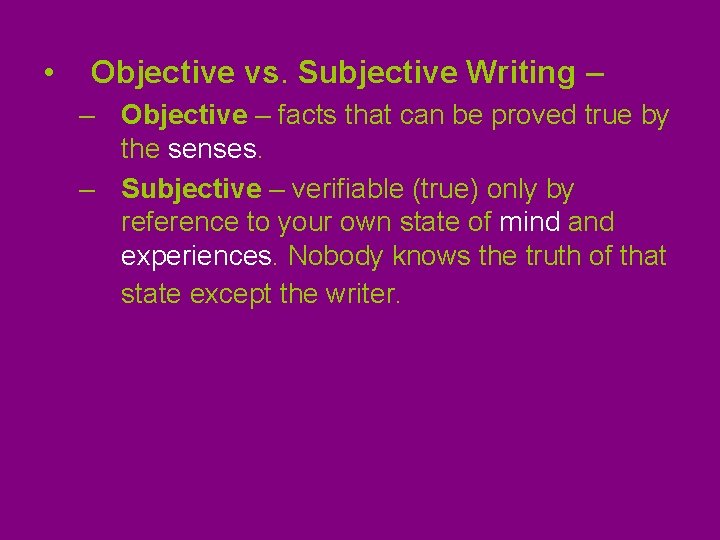 • Objective vs. Subjective Writing –

– Objective – facts that can be proved true by the senses.

– Subjective – verifiable (true) only by reference to your own state of mind and experiences. Nobody knows the truth of that state except the writer.